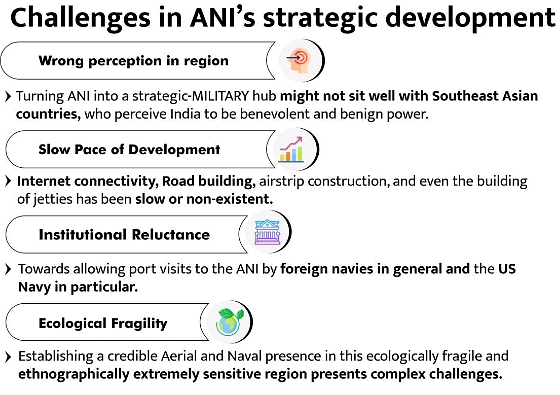 Challenges in ANI's strategic development

Wrong perception in region

› Turning ANI into a strategic-MILITARY hub might not sit well with Southeast Asian countries, who perceive India to be benevolent and benign power.

Slow Pace of Development

› Internet connectivity, Road building, airstrip construction, and even the building of jetties has been slow or non-existent.

Institutional Reluctance

› Towards allowing port visits to the ANI by foreign navies in general and the US Navy in particular.

Ecological Fragility

› Establishing a credible Aerial and Naval presence in this ecologically fragile and ethnographically extremely sensitive region presents complex challenges.